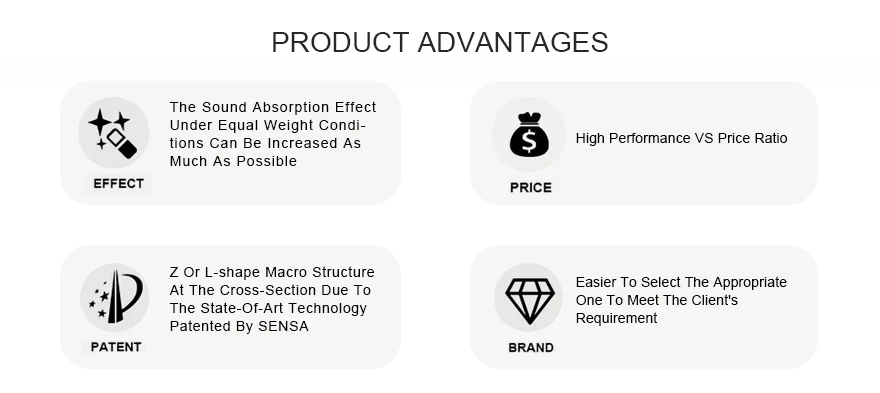 PRODUCT ADVANTAGES

EFFECT

The Sound Absorption Effect Under Equal Weight Conditions Can Be Increased As Much As Possible

PRICE

High Performance VS Price Ratio

PATENT

Z Or L-shape Macro Structure At The Cross-Section Due To The State-Of-Art Technology Patented By SENSA

BRAND

Easier To Select The Appropriate One To Meet The Client's Requirement